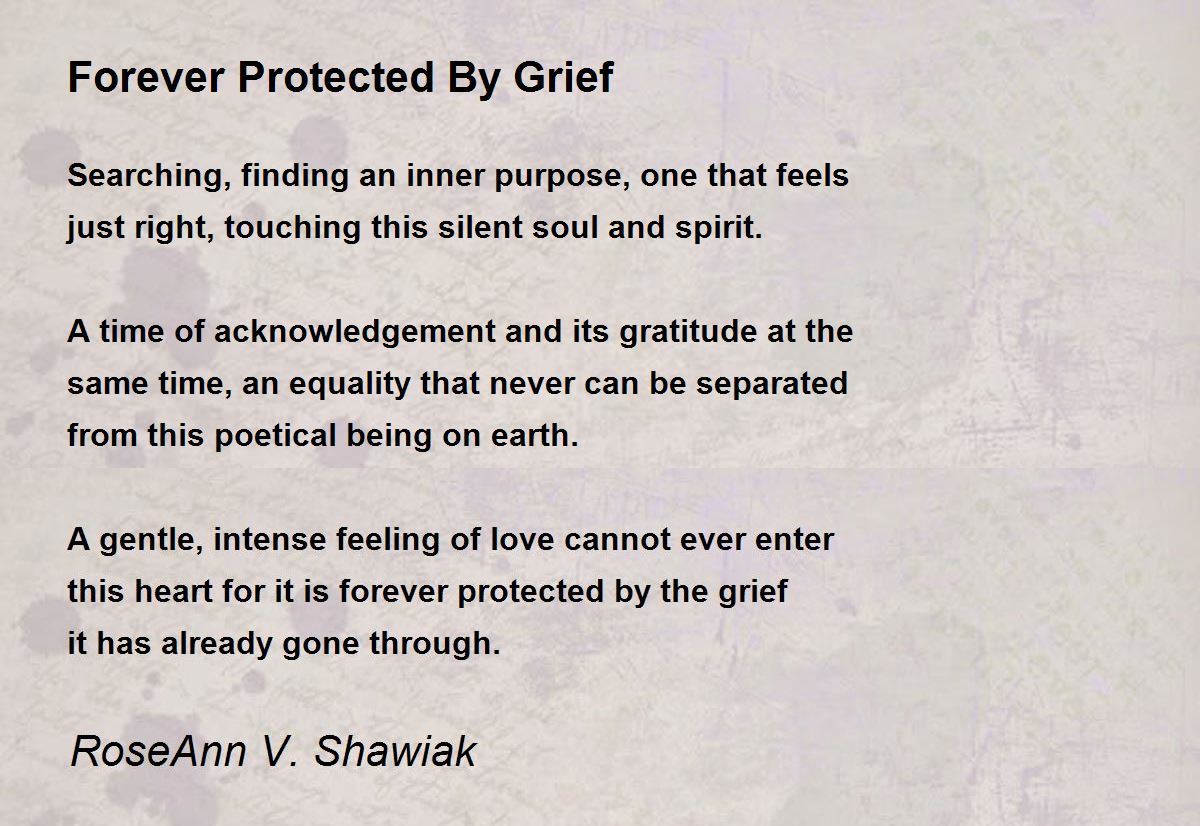 Forever Protected By Grief

Searching, finding an inner purpose, one that feels
just right, touching this silent soul and spirit.

A time of acknowledgement and its gratitude at the
same time, an equality that never can be separated
from this poetical being on earth.

A gentle, intense feeling of love cannot ever enter
this heart for it is forever protected by the grief
it has already gone through.

RoseAnn V. Shawiak